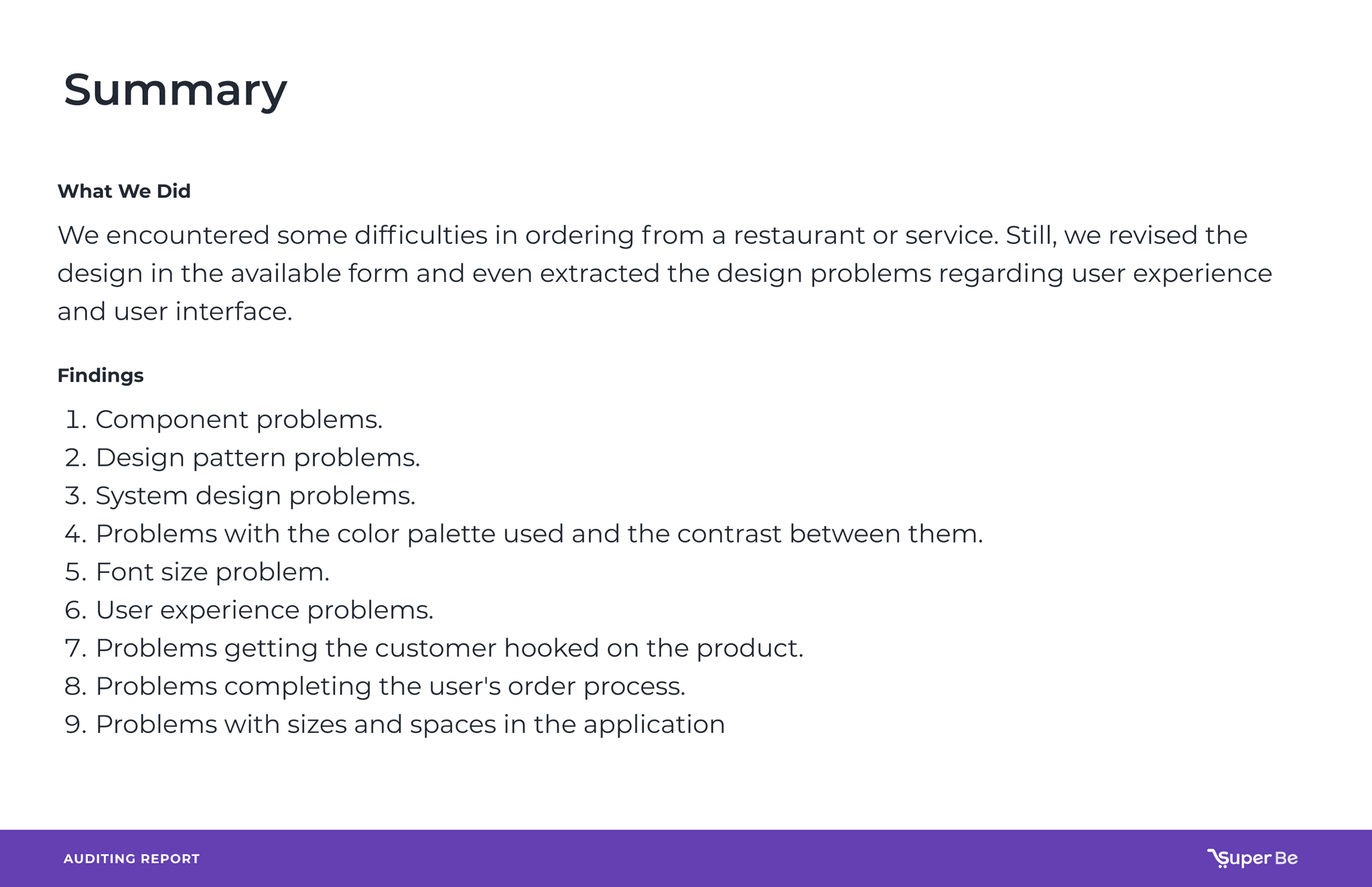 Summary

What We Did

We encountered some difficulties in ordering from a restaurant or service. Still, we revised the design in the available form and even extracted the design problems regarding user experience and user interface.

Findings

1. Component problems.
2. Design pattern problems.
3. System design problems.
4. Problems with the color palette used and the contrast between them.
5. Font size problem.
6. User experience problems.
7. Problems getting the customer hooked on the product.
8. Problems completing the user's order process.
9. Problems with sizes and spaces in the application

AUDITING REPORT

Super Be